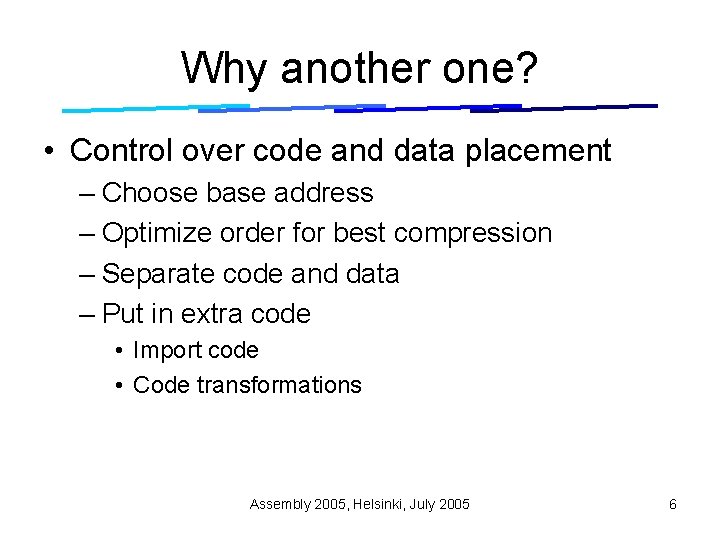 Why another one?

• Control over code and data placement

– Choose base address

– Optimize order for best compression

– Separate code and data

– Put in extra code

• Import code

• Code transformations

Assembly 2005, Helsinki, July 2005

6